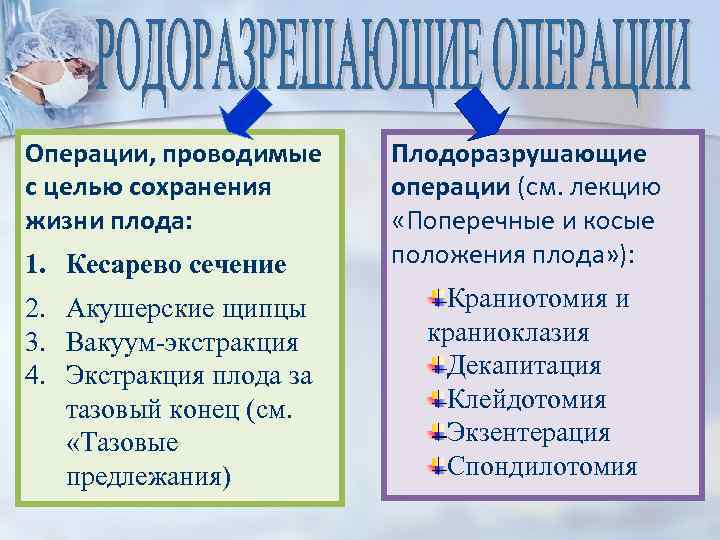 РОДОРАЗРЕШАЮЩИЕ ОПЕРАЦИИ

Операции, проводимые с целью сохранения жизни плода:

1. Кесарево сечение
2. Акушерские щипцы
3. Вакуум-экстракция
4. Экстракция плода за тазовый конец (см. «Тазовые предлежания)

Плодоразрушающие операции (см. лекцию «Поперечные и косые положения плода»):

Краниотомия и краниоклазия
Декапитация
Клейдотомия
Экзентерация
Спондилотомия